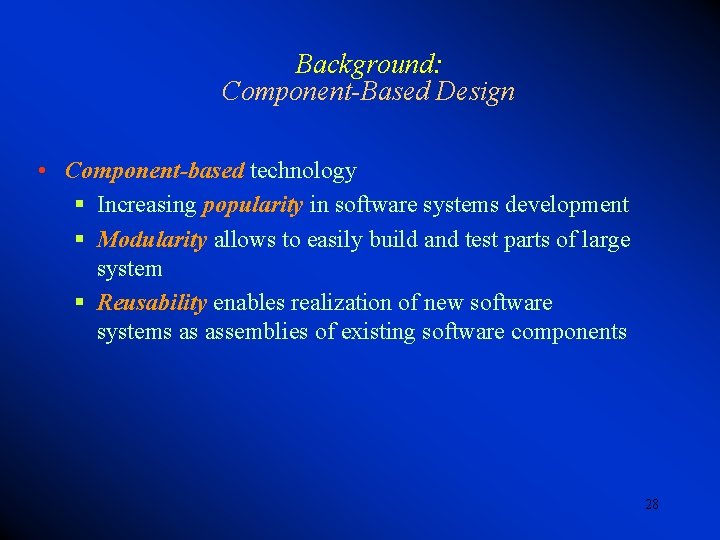 Background:
Component-Based Design

• Component-based technology
  ▪ Increasing popularity in software systems development
  ▪ Modularity allows to easily build and test parts of large system
  ▪ Reusability enables realization of new software systems as assemblies of existing software components

28